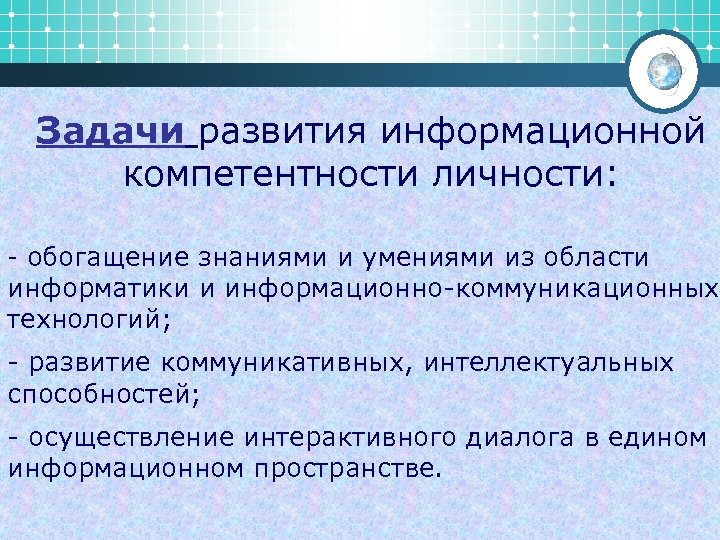 Задачи развития информационной компетентности личности:

- обогащение знаниями и умениями из области информатики и информационно-коммуникационных технологий;

- развитие коммуникативных, интеллектуальных способностей;

- осуществление интерактивного диалога в едином информационном пространстве.